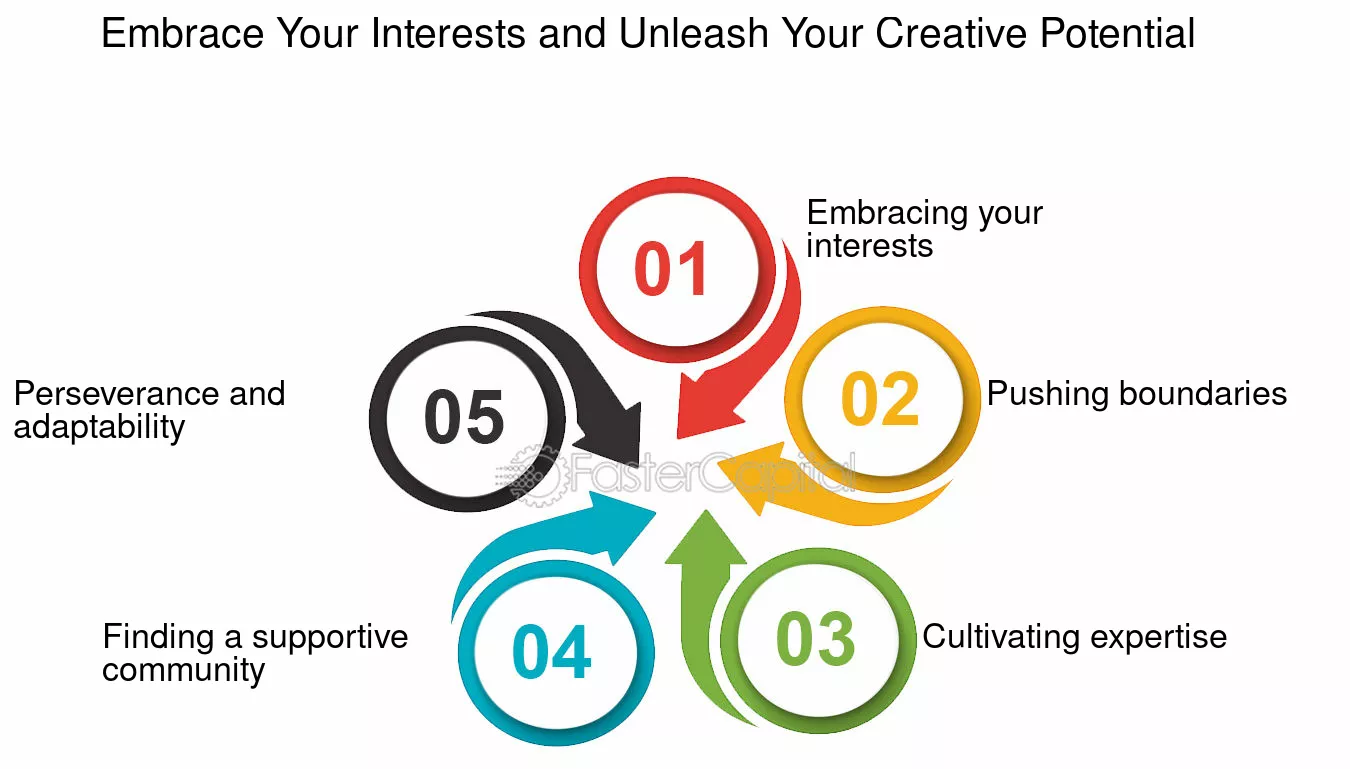 Embrace Your Interests and Unleash Your Creative Potential

01

Embracing your interests

02

Pushing boundaries

03

Cultivating expertise

04

Finding a supportive community

05

Perseverance and adaptability

FasterCapital